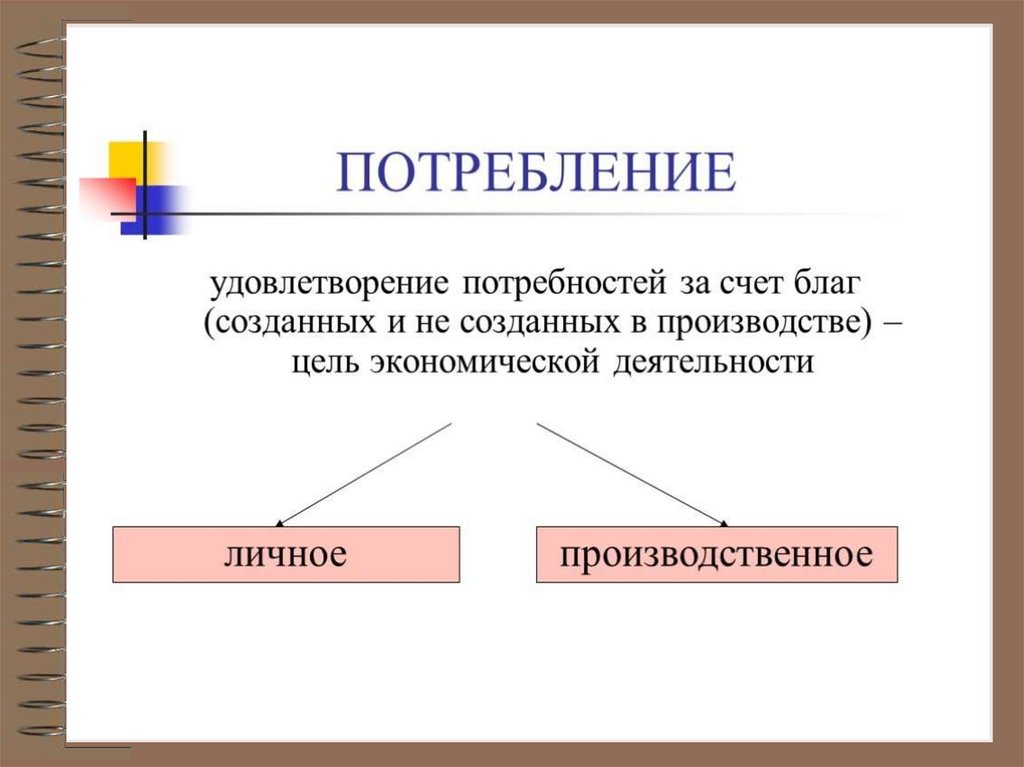 ПОТРЕБЛЕНИЕ

удовлетворение потребностей за счет благ (созданных и не созданных в производстве) – цель экономической деятельности

личное

производственное